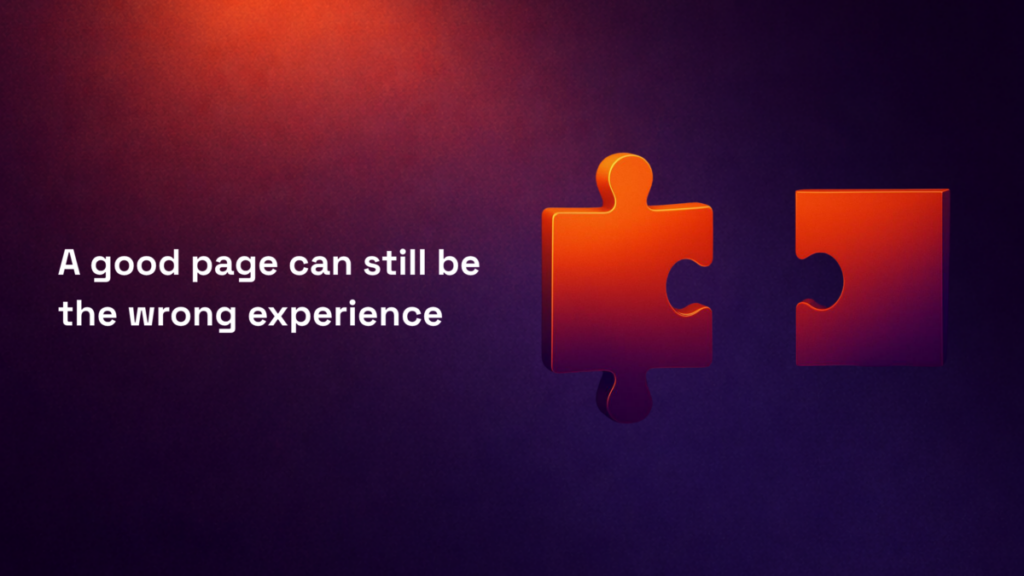 A good page can still be the wrong experience